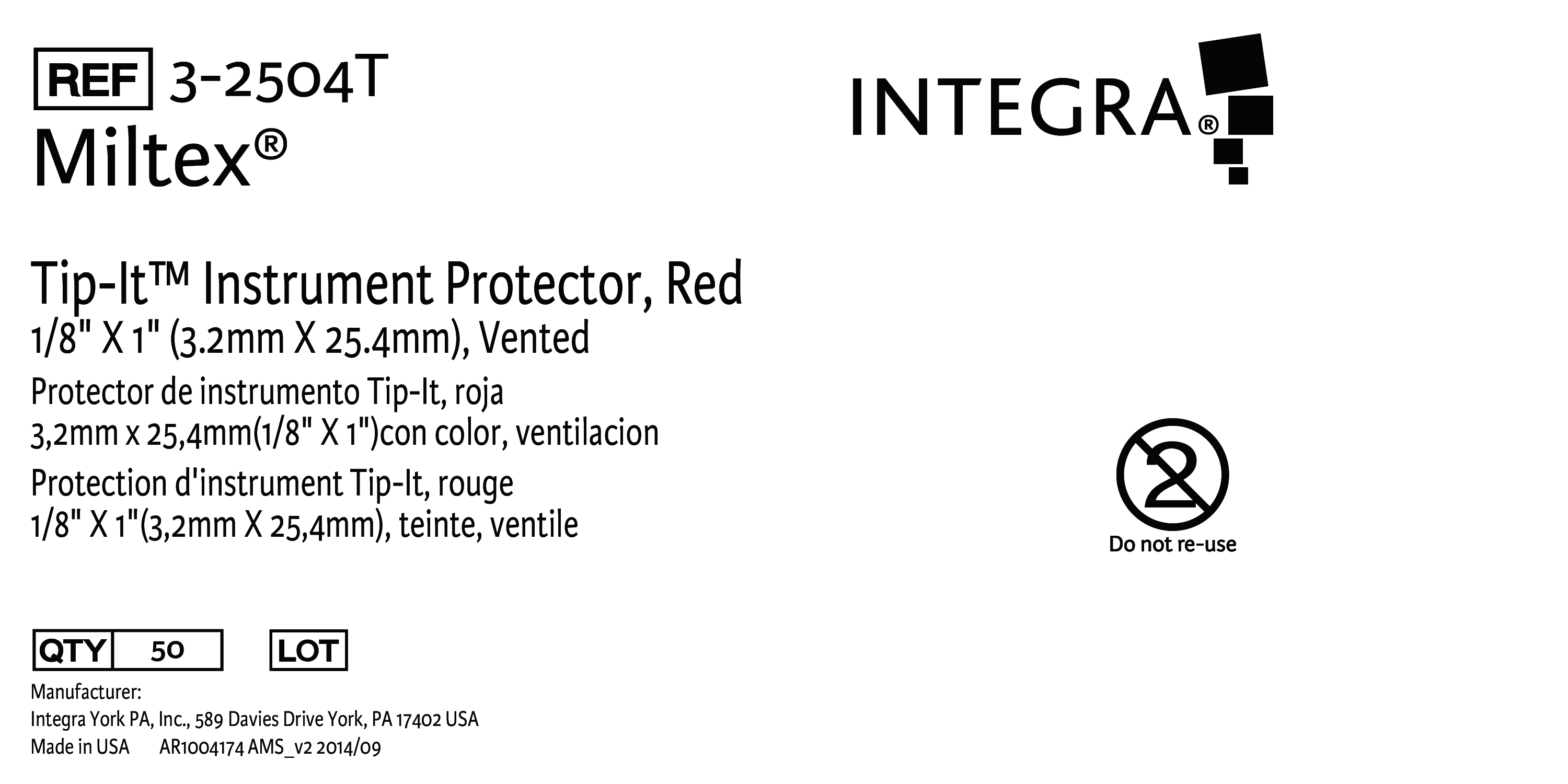 REF 3-2504T
Miltex®

INTEGRA®

Tip-It™ Instrument Protector, Red
1/8" X 1" (3.2mm X 25.4mm), Vented
Protector de instrumento Tip-It, roja
3,2mm x 25,4mm(1/8" X 1")con color, ventilacion
Protection d'instrument Tip-It, rouge
1/8" X 1"(3,2mm X 25,4mm), teinte, ventile

2
Do not re-use

QTY 50 LOT

Manufacturer:
Integra York PA, Inc., 589 Davies Drive York, PA 17402 USA
Made in USA AR1004174 AMS_v2 2014/09